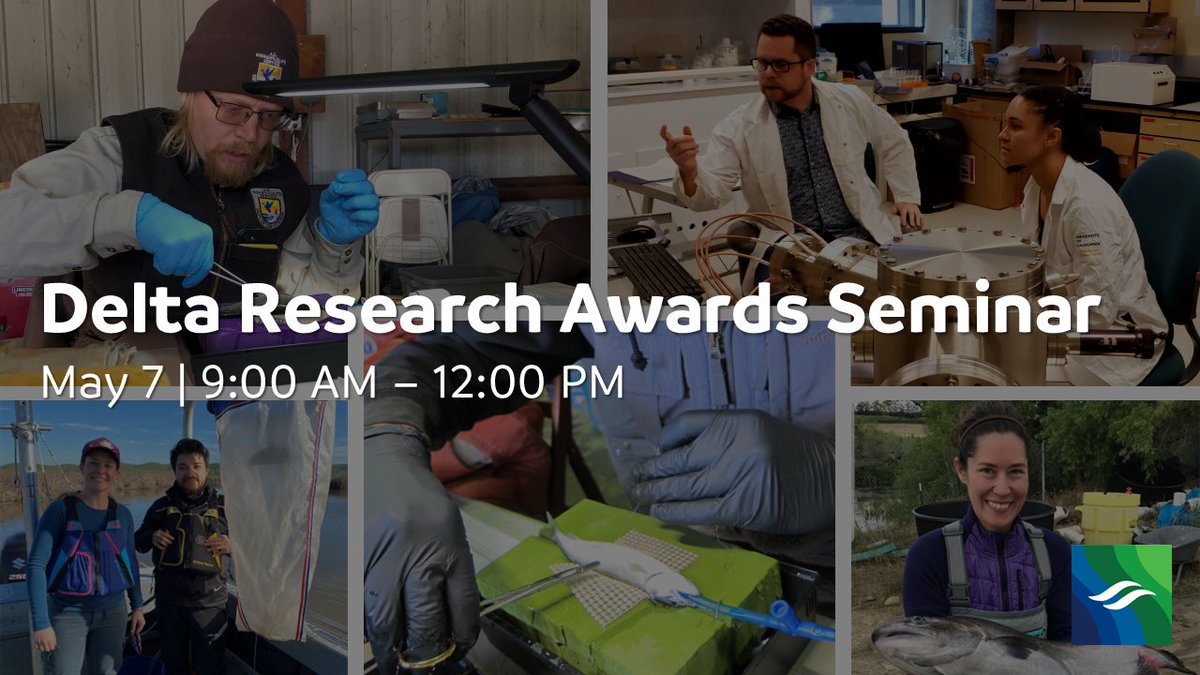 Delta Research Awards Seminar

May 7 | 9:00 AM – 12:00 PM